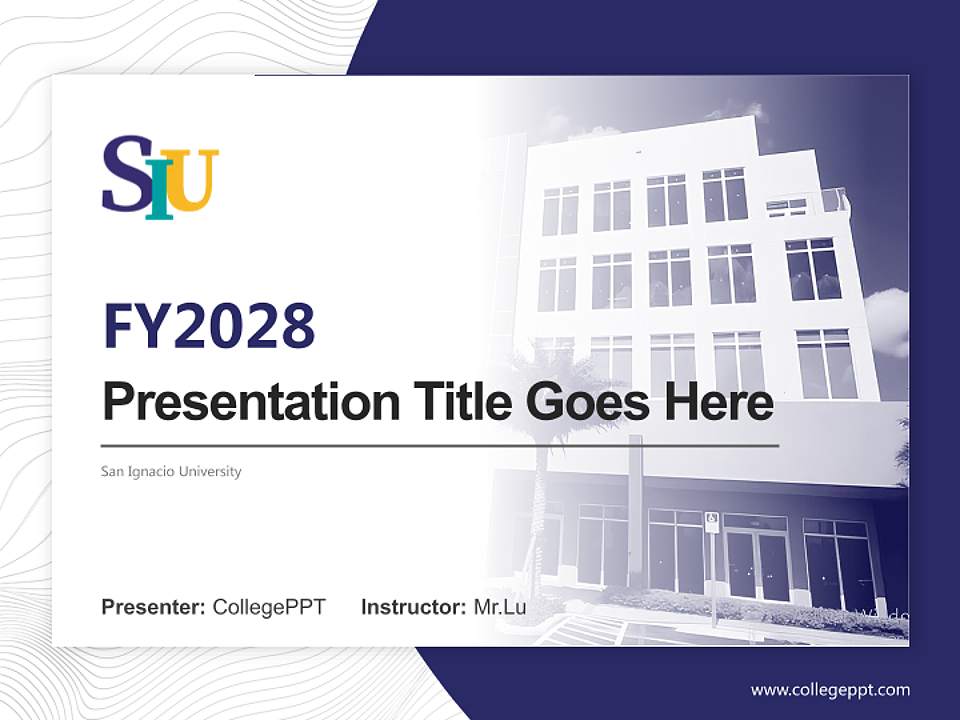 SIU

FY2028

Presentation Title Goes Here

San Ignacio University

Presenter: CollegePPT Instructor: Mr.Lu

www.collegeppt.com